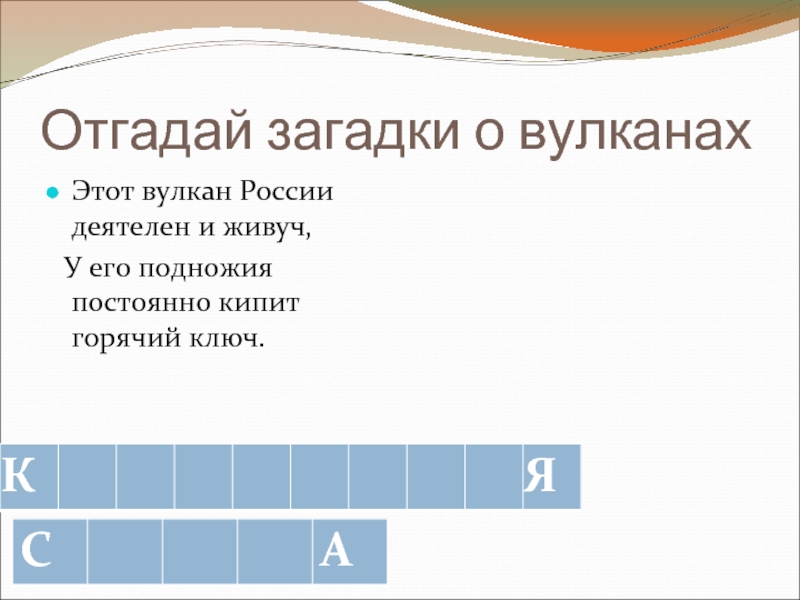 Отгадай загадки о вулканах

Этот вулкан России деятелен и живуч,

У его подножия постоянно кипит горячий ключ.

| К | | | | | | | | | Я |
|---|---|---|---|---|---|---|---|---|---|

| С | | | | А |
|---|---|---|---|---|